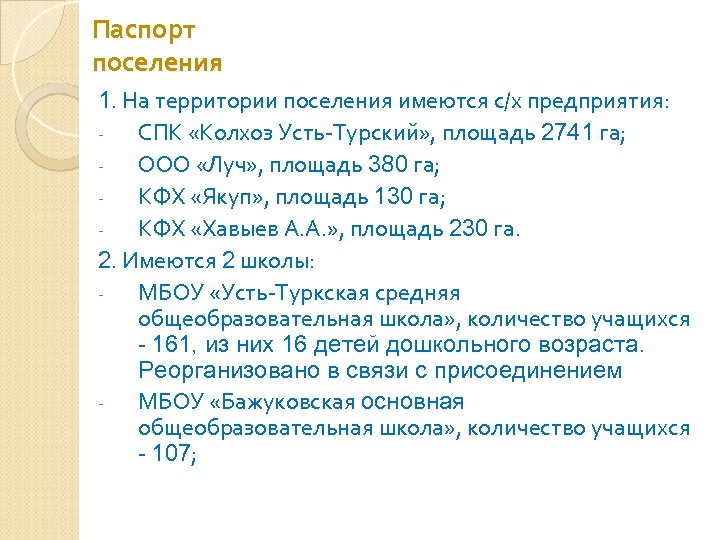 Паспорт поселения

1. На территории поселения имеются с/х предприятия:

- СПК «Колхоз Усть-Турский», площадь 2741 га;
- ООО «Луч», площадь 380 га;
- КФХ «Якуп», площадь 130 га;
- КФХ «Хавыев А.А.», площадь 230 га.

2. Имеются 2 школы:

- МБОУ «Усть-Туркская средняя общеобразовательная школа», количество учащихся - 161, из них 16 детей дошкольного возраста. Реорганизовано в связи с присоединением
- МБОУ «Бажуковская основная общеобразовательная школа», количество учащихся - 107;